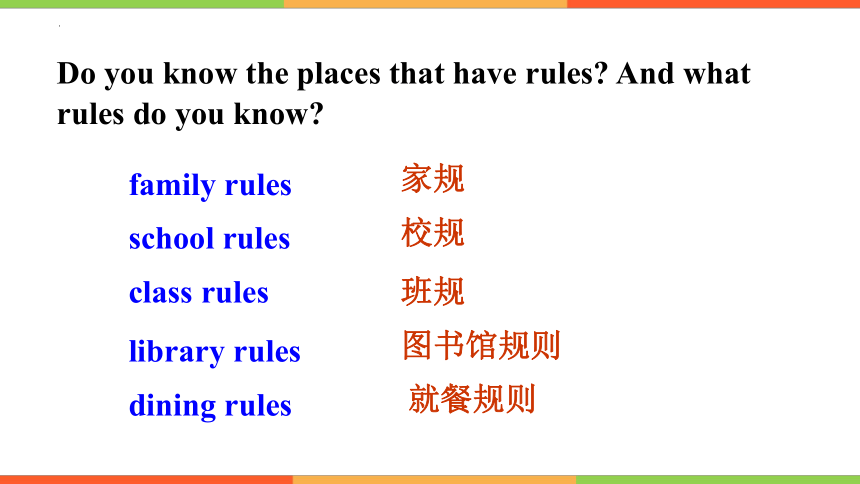 Do you know the places that have rules? And what rules do you know?

family rules 家规
school rules 校规
class rules 班规
library rules 图书馆规则
dining rules 就餐规则